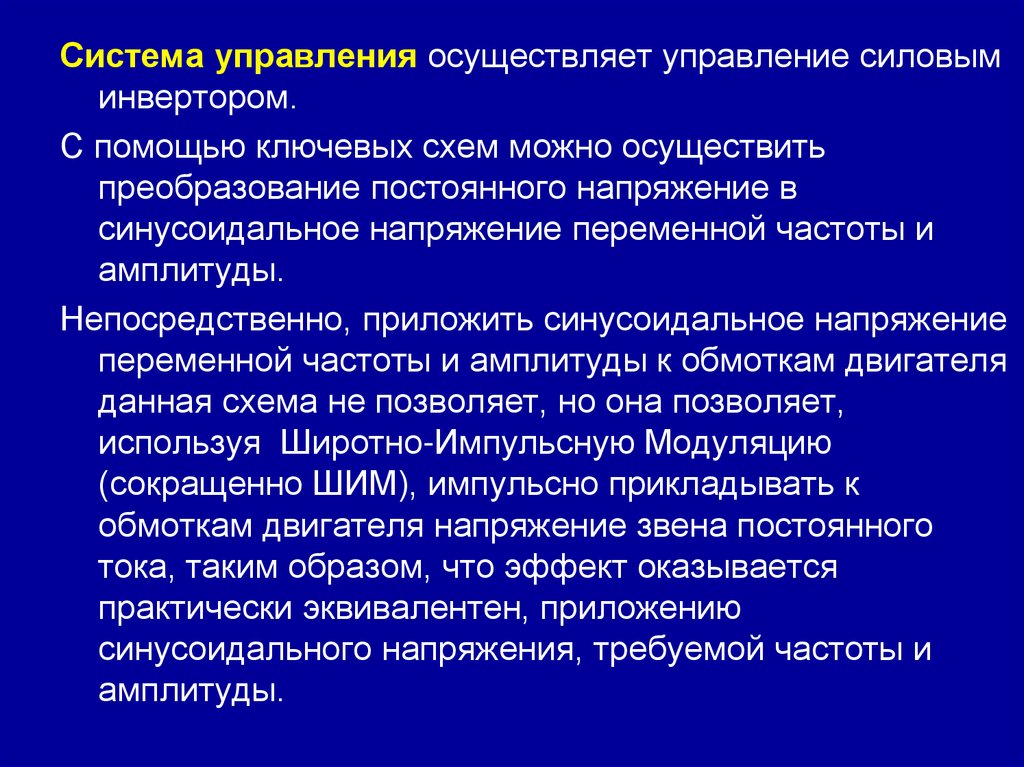 Система управления осуществляет управление силовым инвертором.

С помощью ключевых схем можно осуществить преобразование постоянного напряжение в синусоидальное напряжение переменной частоты и амплитуды.

Непосредственно, приложить синусоидальное напряжение переменной частоты и амплитуды к обмоткам двигателя данная схема не позволяет, но она позволяет, используя  Широтно-Импульсную Модуляцию (сокращенно ШИМ), импульсно прикладывать к обмоткам двигателя напряжение звена постоянного тока, таким образом, что эффект оказывается практически эквивалентен, приложению синусоидального напряжения, требуемой частоты и амплитуды.